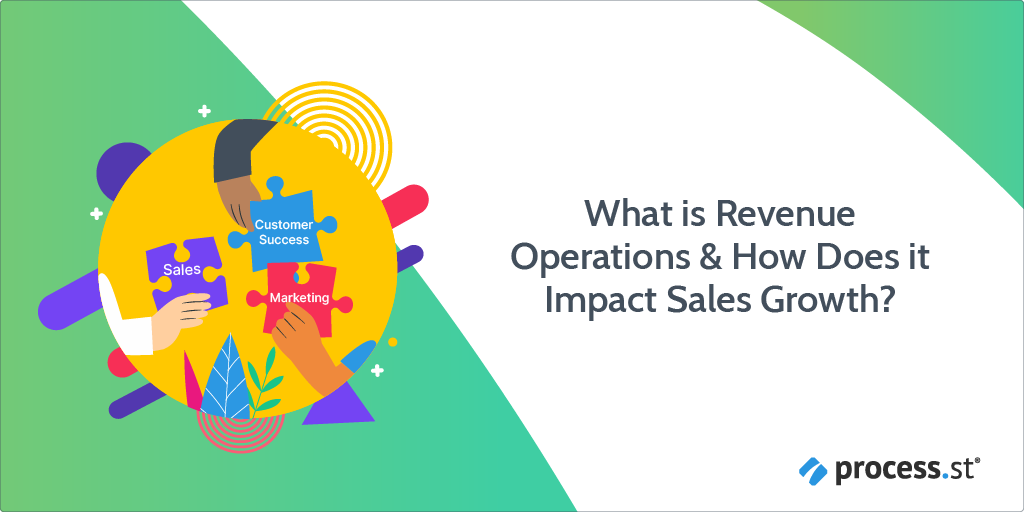 Customer Success

Sales

Marketing

What is Revenue Operations & How Does it Impact Sales Growth?

process.st®